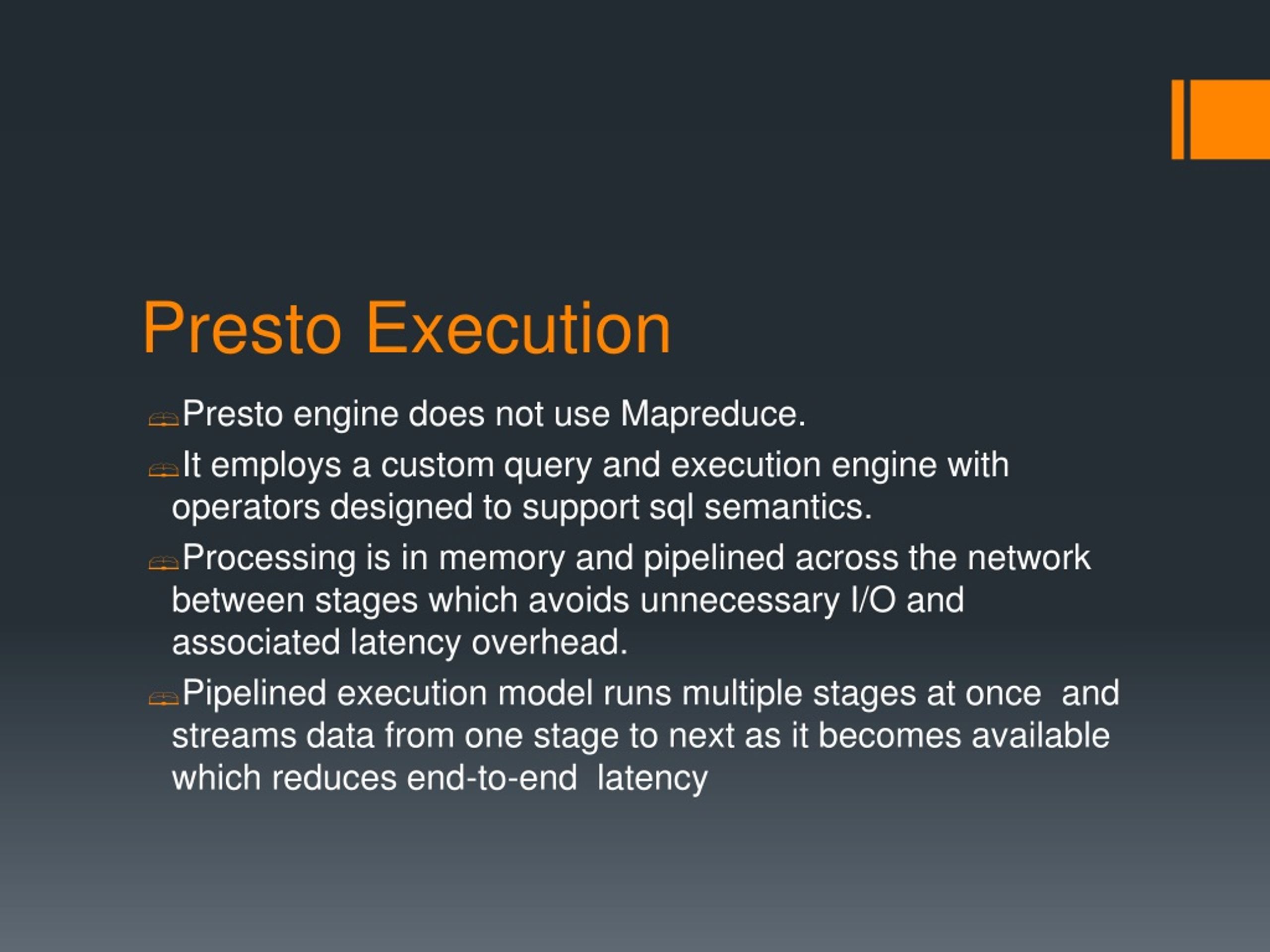 Presto Execution

Presto engine does not use Mapreduce.

It employs a custom query and execution engine with operators designed to support sql semantics.

Processing is in memory and pipelined across the network between stages which avoids unnecessary I/O and associated latency overhead.

Pipelined execution model runs multiple stages at once and streams data from one stage to next as it becomes available which reduces end-to-end latency